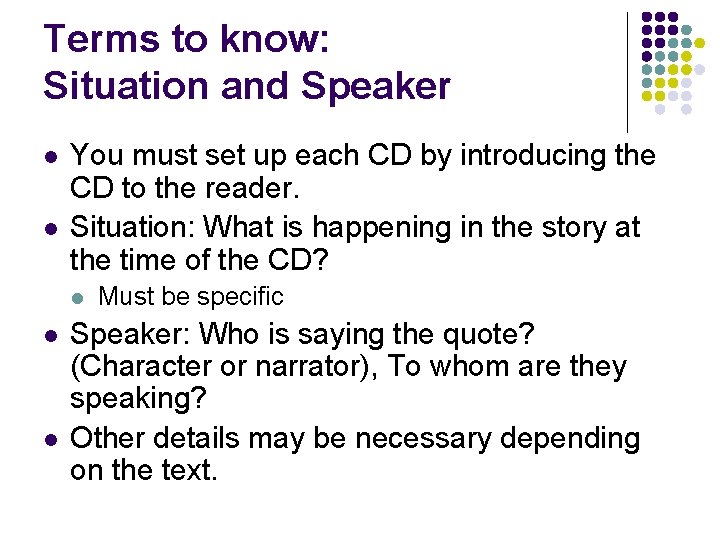 Terms to know:
Situation and Speaker

- You must set up each CD by introducing the CD to the reader.
- Situation: What is happening in the story at the time of the CD?
  - Must be specific
- Speaker: Who is saying the quote? (Character or narrator), To whom are they speaking?
- Other details may be necessary depending on the text.